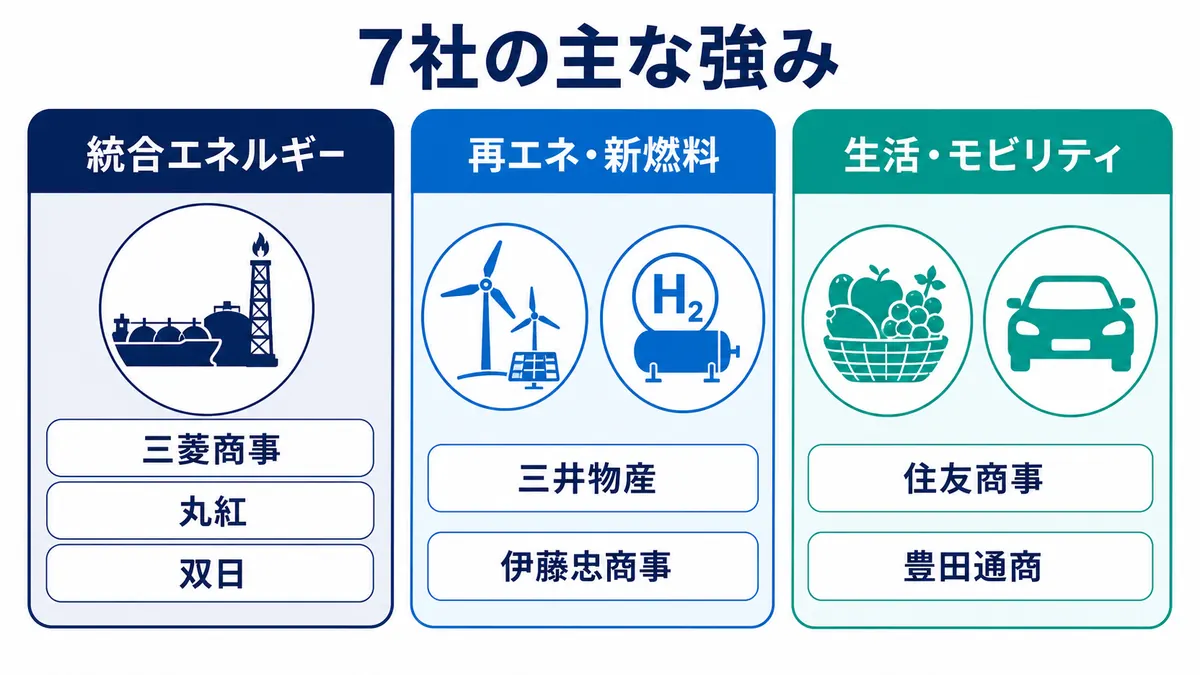 7社の主な強み

統合エネルギー

三菱商事

丸紅

双日

再エネ・新燃料

$H_2$

三井物産

伊藤忠商事

生活・モビリティ

住友商事

豊田通商